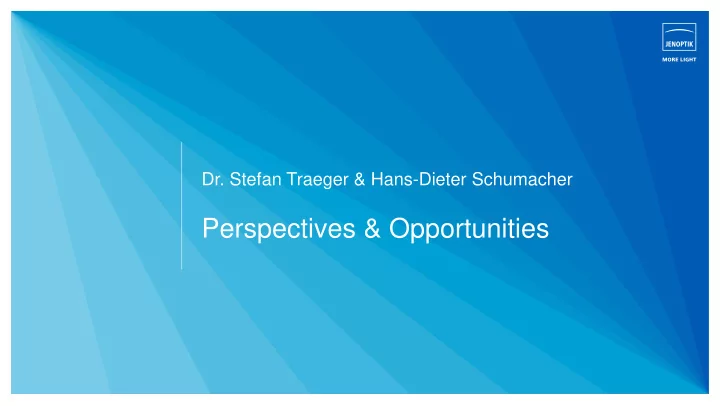 JENOPTIK
MORE LIGHT

Dr. Stefan Traeger & Hans-Dieter Schumacher

Perspectives & Opportunities